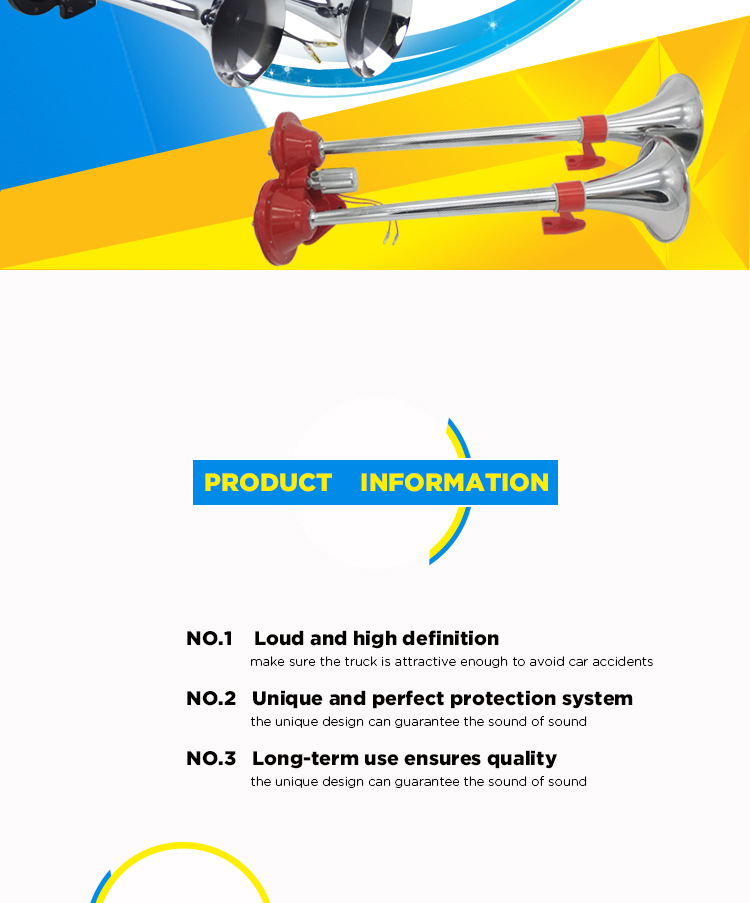 PRODUCT INFORMATION

NO.1 Loud and high definition
make sure the truck is attractive enough to avoid car accidents

NO.2 Unique and perfect protection system
the unique design can guarantee the sound of sound

NO.3 Long-term use ensures quality
the unique design can guarantee the sound of sound